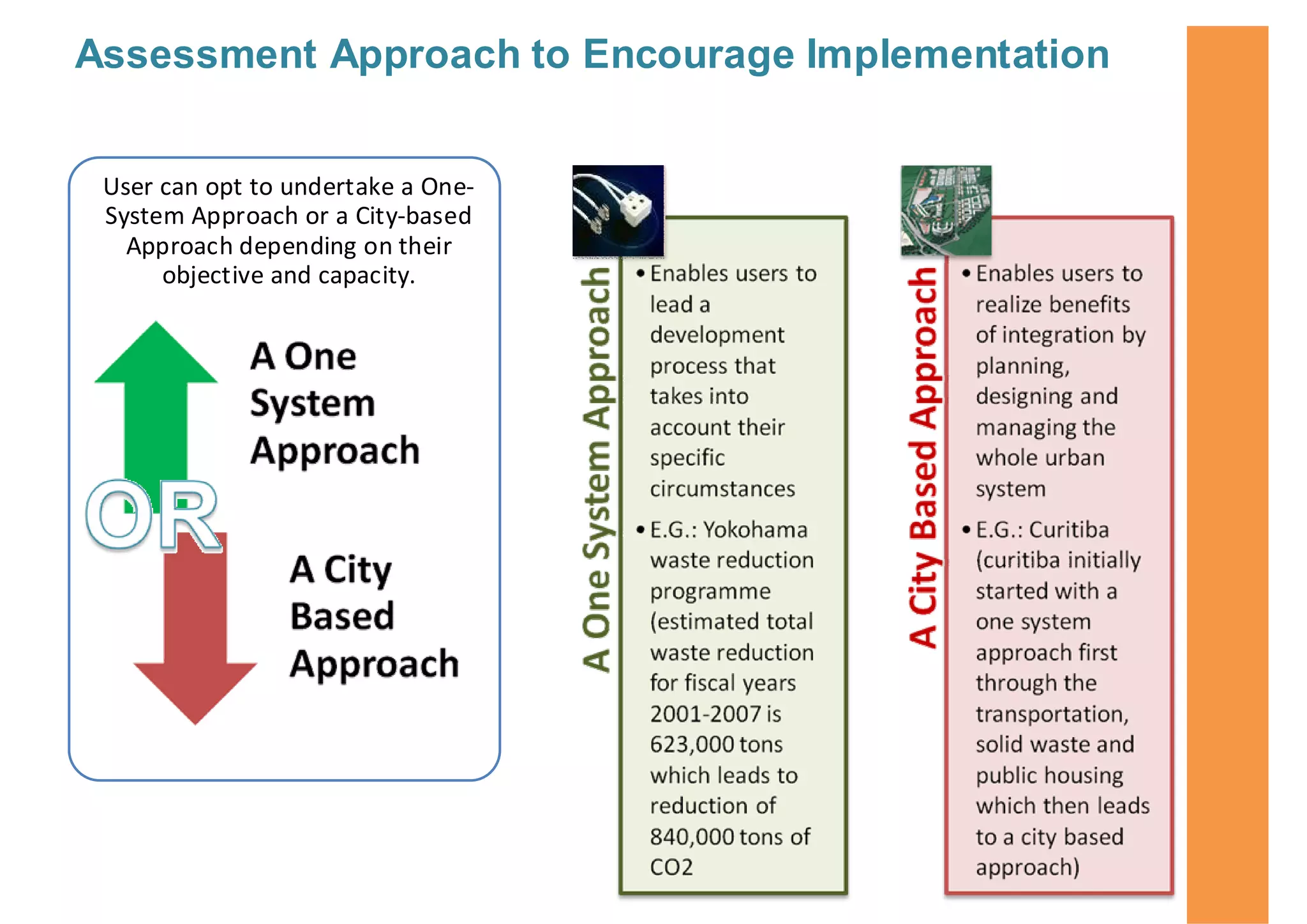 Assessment Approach to Encourage Implementation

User can opt to undertake a One-System Approach or a City-based Approach depending on their objective and capacity.

A One System Approach

OR

A City Based Approach

A One System Approach

• Enables users to lead a development process that takes into account their specific circumstances

• E.G.: Yokohama waste reduction programme (estimated total waste reduction for fiscal years 2001-2007 is 623,000 tons which leads to reduction of 840,000 tons of CO2

A City Based Approach

• Enables users to realize benefits of integration by planning, designing and managing the whole urban system

• E.G.: Curitiba (curitiba initially started with a one system approach first through the transportation, solid waste and public housing which then leads to a city based approach)